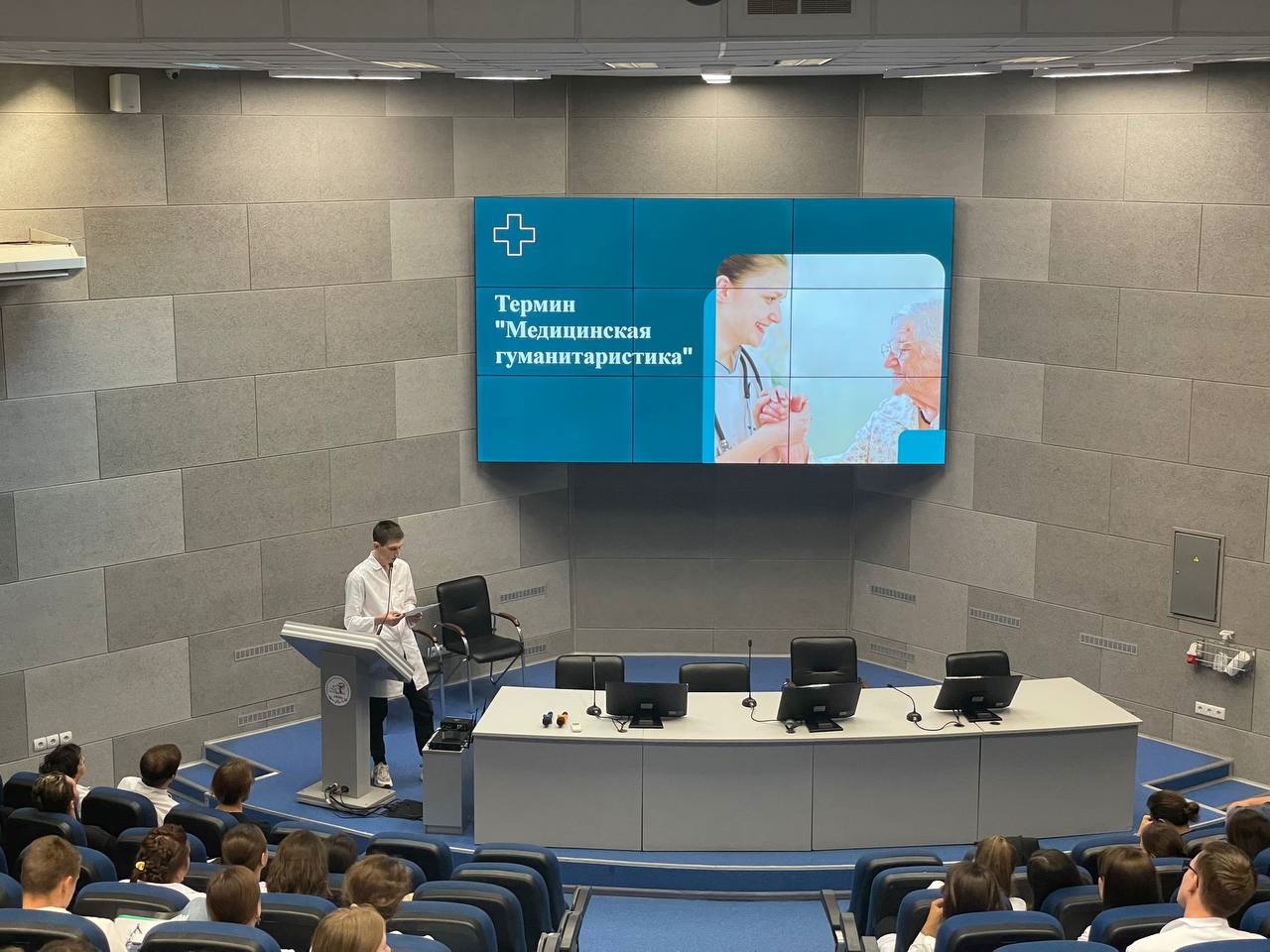 Термин "Медицинская гуманитаристика"